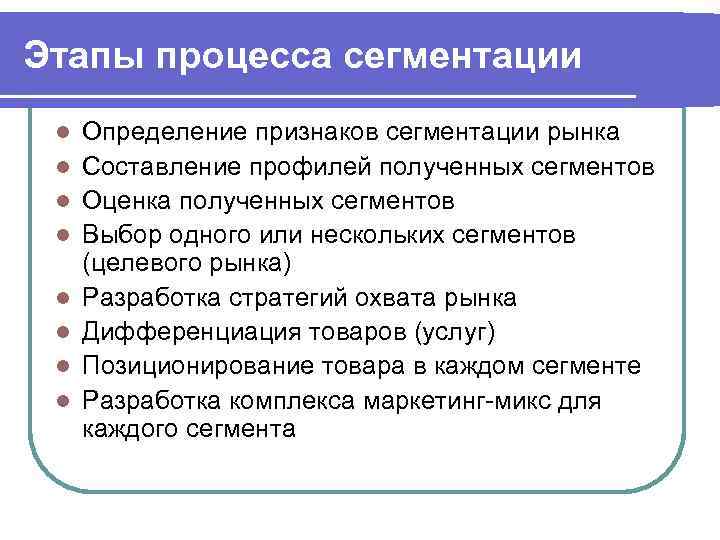 Этапы процесса сегментации

- Определение признаков сегментации рынка
- Составление профилей полученных сегментов
- Оценка полученных сегментов
- Выбор одного или нескольких сегментов (целевого рынка)
- Разработка стратегий охвата рынка
- Дифференциация товаров (услуг)
- Позиционирование товара в каждом сегменте
- Разработка комплекса маркетинг-микс для каждого сегмента